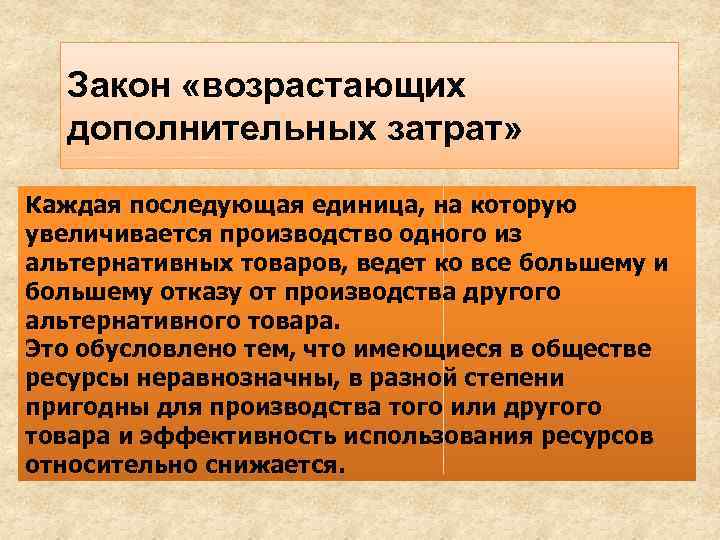 Закон «возрастающих дополнительных затрат»

Каждая последующая единица, на которую увеличивается производство одного из альтернативных товаров, ведет ко все большему и большему отказу от производства другого альтернативного товара.
Это обусловлено тем, что имеющиеся в обществе ресурсы неравнозначны, в разной степени пригодны для производства того или другого товара и эффективность использования ресурсов относительно снижается.